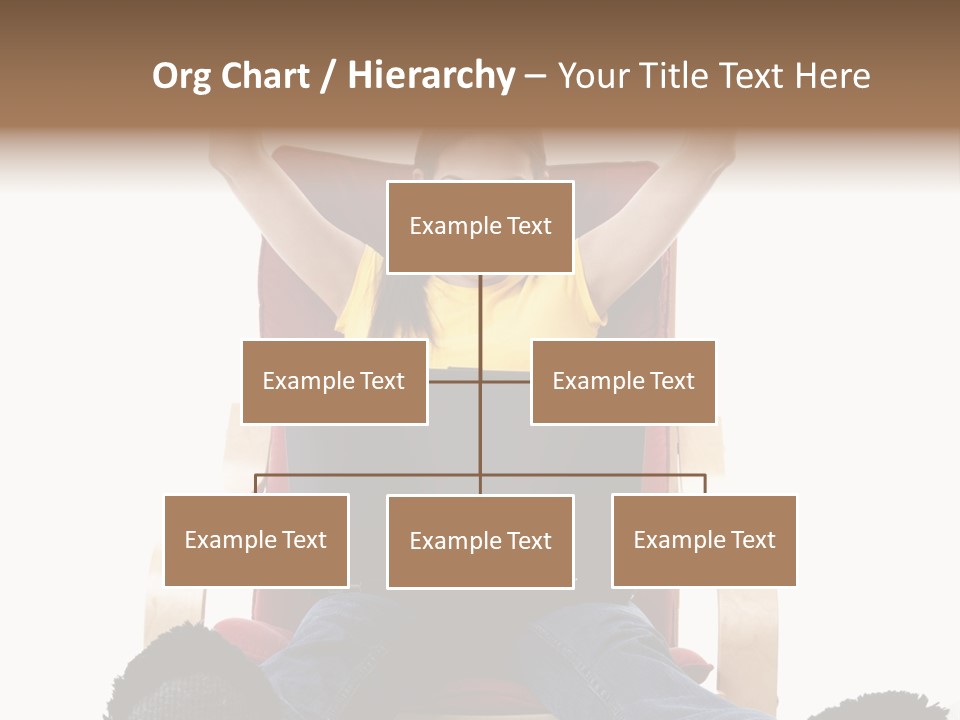 Org Chart / Hierarchy – Your Title Text Here

Example Text

Example Text

Example Text

Example Text

Example Text

Example Text